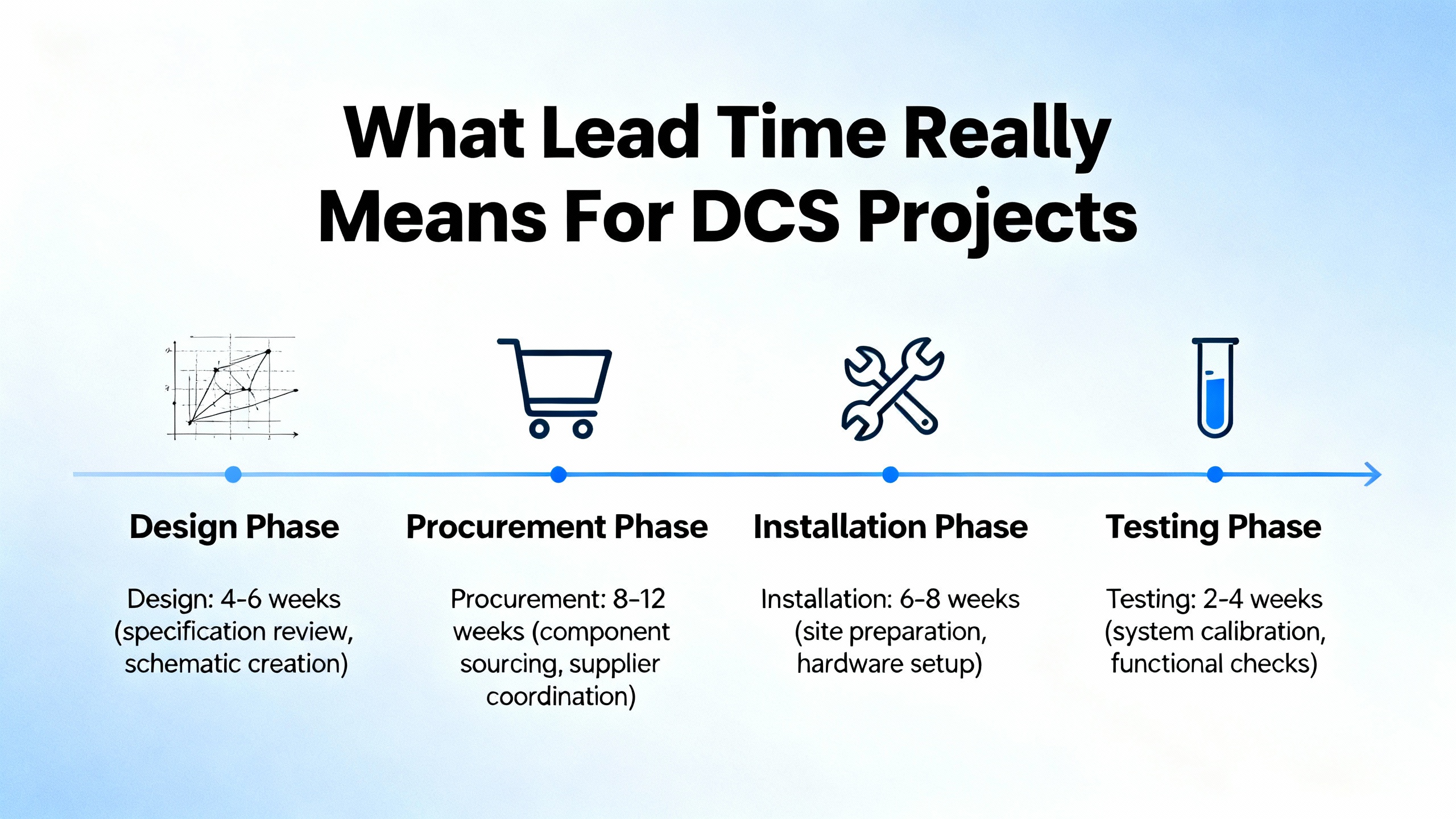 What Lead Time Really Means For DCS Projects

Design Phase

Design: 4-6 weeks (specification review, schematic creation)

Procurement Phase

Procurement: 8-12 weeks (component sourcing, supplier coordination)

Installation Phase

Installation: 6-8 weeks (site preparation, hardware setup)

Testing Phase

Testing: 2-4 weeks (system calibration, functional checks)